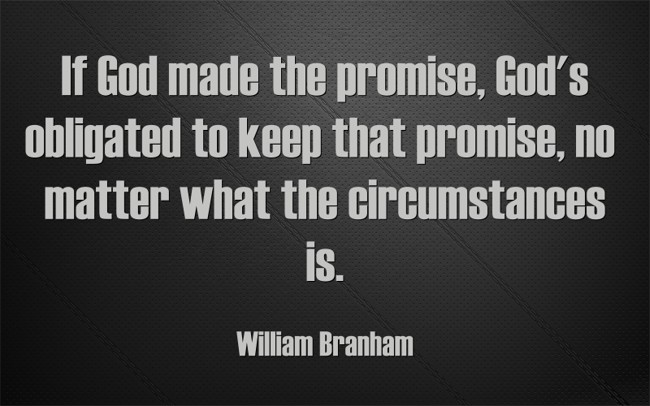 If God made the promise, God's obligated to keep that promise, no matter what the circumstances is.

William Branham